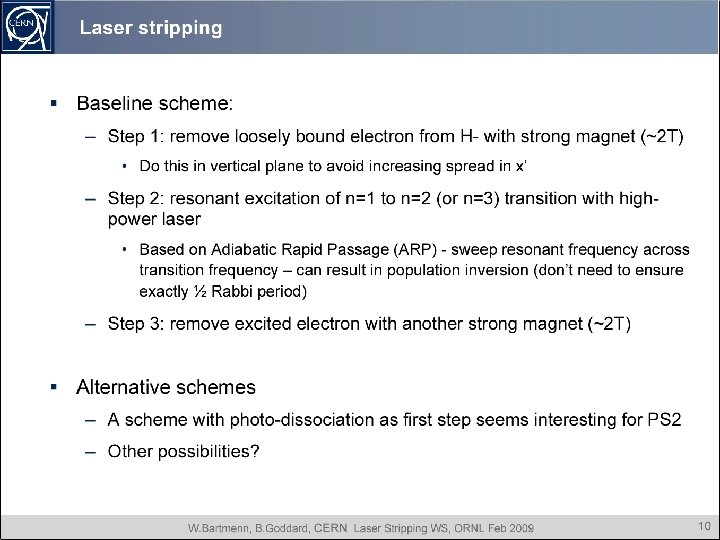 CERN

Laser stripping

▪ Baseline scheme:

– Step 1: remove loosely bound electron from H- with strong magnet (~2T)

• Do this in vertical plane to avoid increasing spread in x'

– Step 2: resonant excitation of n=1 to n=2 (or n=3) transition with high-power laser

• Based on Adiabatic Rapid Passage (ARP) - sweep resonant frequency across transition frequency – can result in population inversion (don't need to ensure exactly ½ Rabbi period)

– Step 3: remove excited electron with another strong magnet (~2T)

▪ Alternative schemes

– A scheme with photo-dissociation as first step seems interesting for PS2

– Other possibilities?

W.Bartmenn, B.Goddard, CERN Laser Stripping WS, ORNL Feb 2009

10